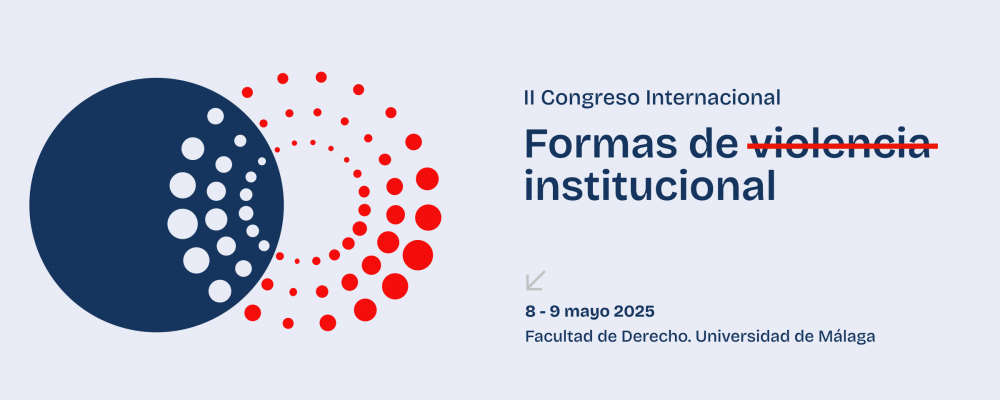 II Congreso Internacional

Formas de violencia institucional

8 - 9 mayo 2025

Facultad de Derecho. Universidad de Málaga